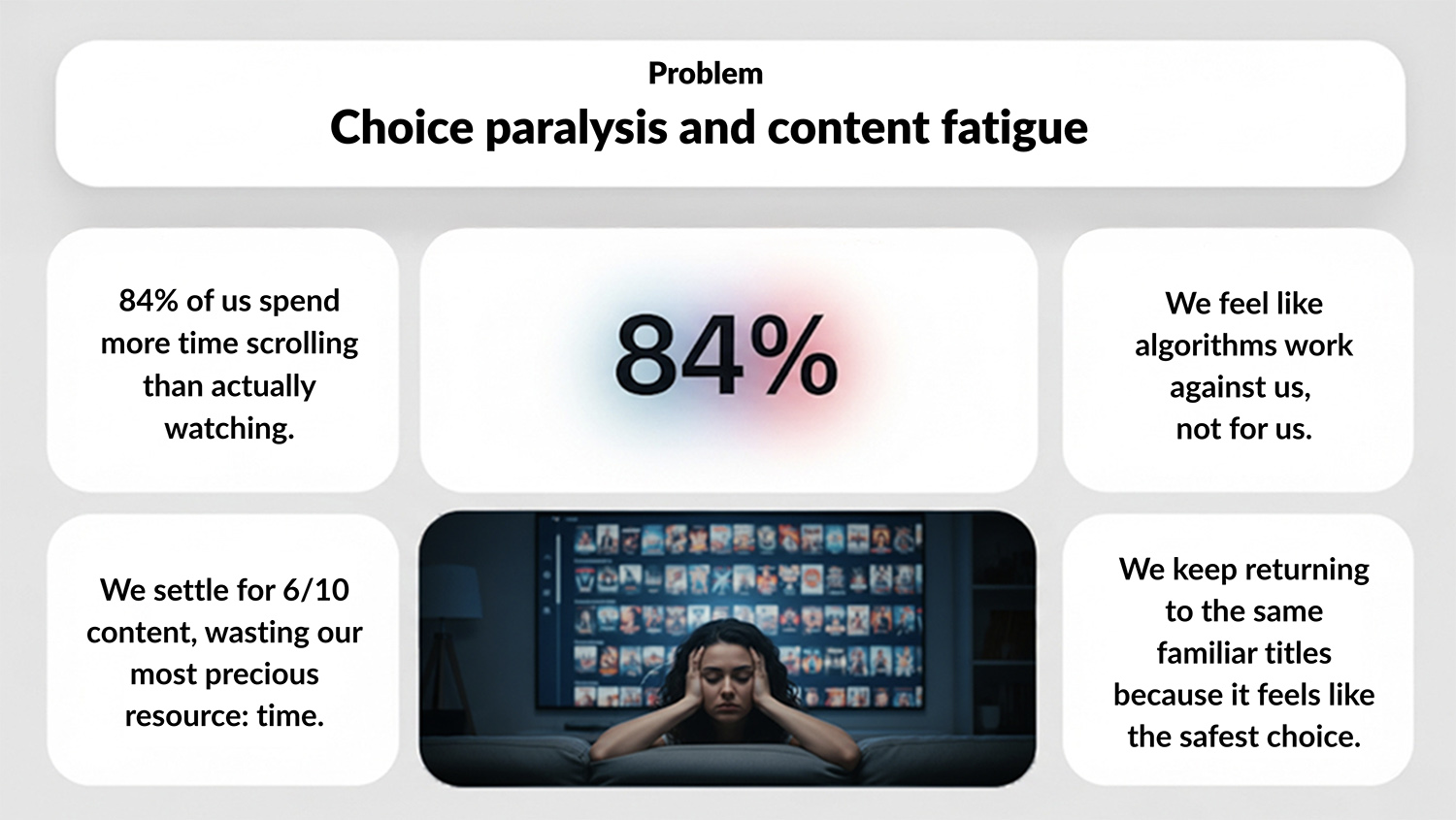 Problem

Choice paralysis and content fatigue

84% of us spend more time scrolling than actually watching.

84%

We feel like algorithms work against us, not for us.

We settle for 6/10 content, wasting our most precious resource: time.

We keep returning to the same familiar titles because it feels like the safest choice.